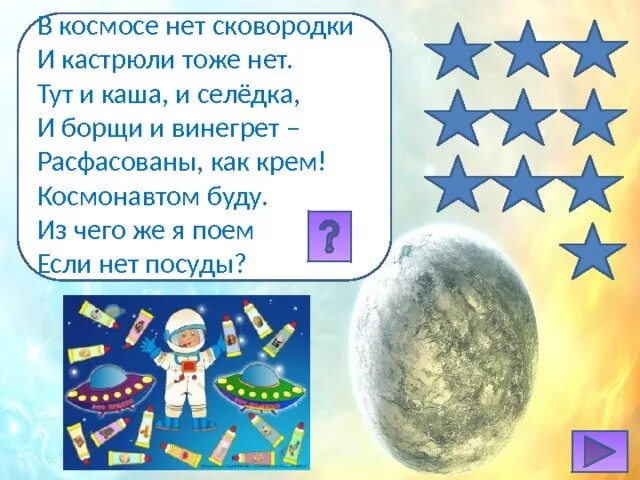 В космосе нет сковородки
И кастрюли тоже нет.
Тут и каша, и селёдка,
И борщи и винегрет –
Расфасованы, как крем!
Космонавтом буду.
Из чего же я поем
Если нет посуды?

?